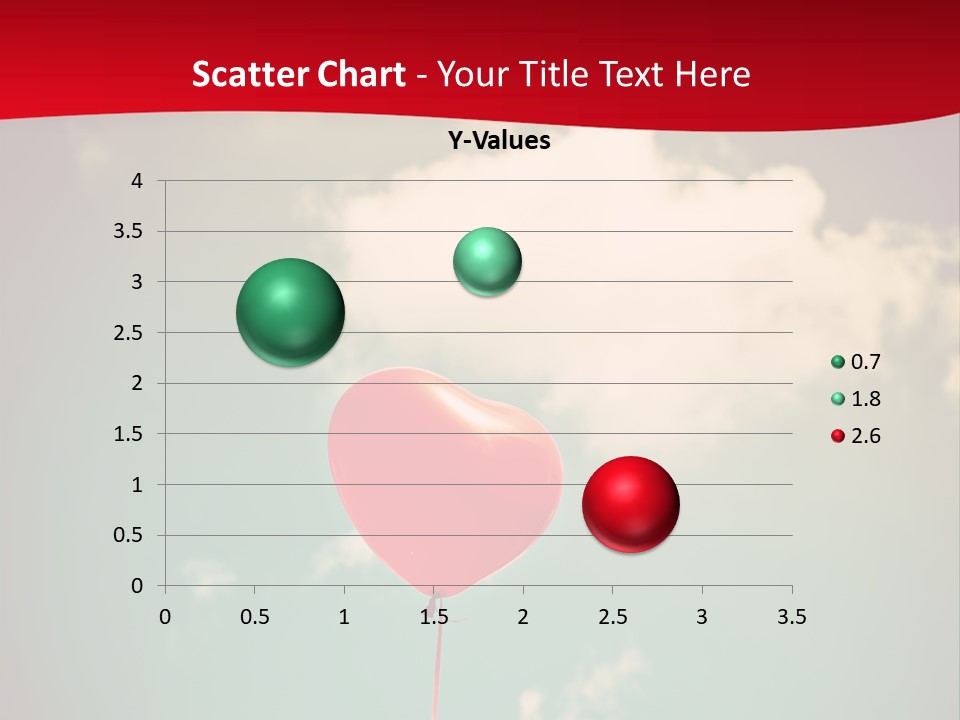 Scatter Chart - Your Title Text Here

Y-Values

4
3.5
3
2.5
2
1.5
1
0.5
0

0 0.5 1 1.5 2 2.5 3 3.5

0.7
1.8
2.6